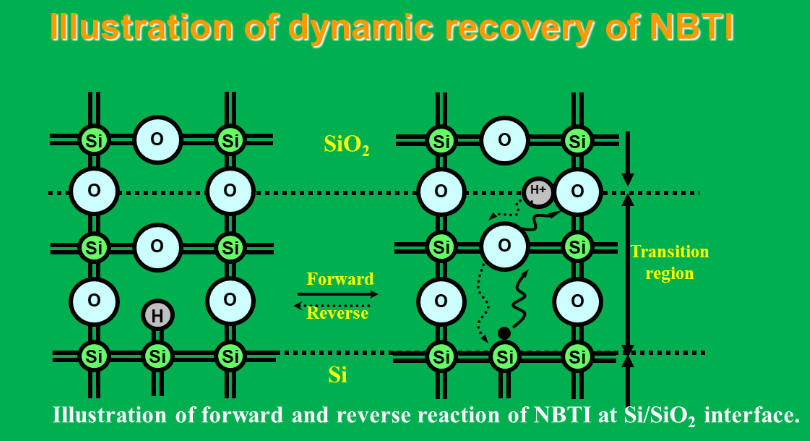 Illustration of dynamic recovery of NBTI

Si O Si
O O
Si O Si
O H O
Si Si Si

$SiO_2$

Forward
Reverse

Si

Si O Si
O H+ O
Si O Si
O O
Si Si Si

Transition region

Illustration of forward and reverse reaction of NBTI at $Si/SiO_2$ interface.